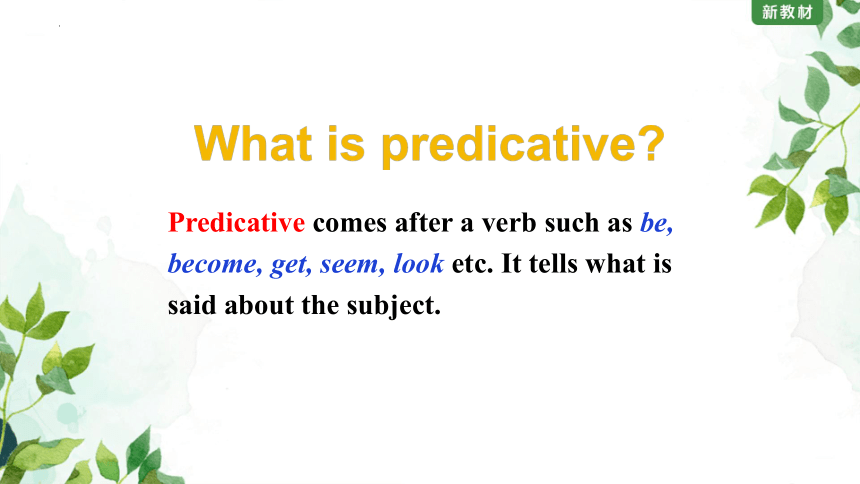 新教材

What is predicative?

Predicative comes after a verb such as be, become, get, seem, look etc. It tells what is said about the subject.